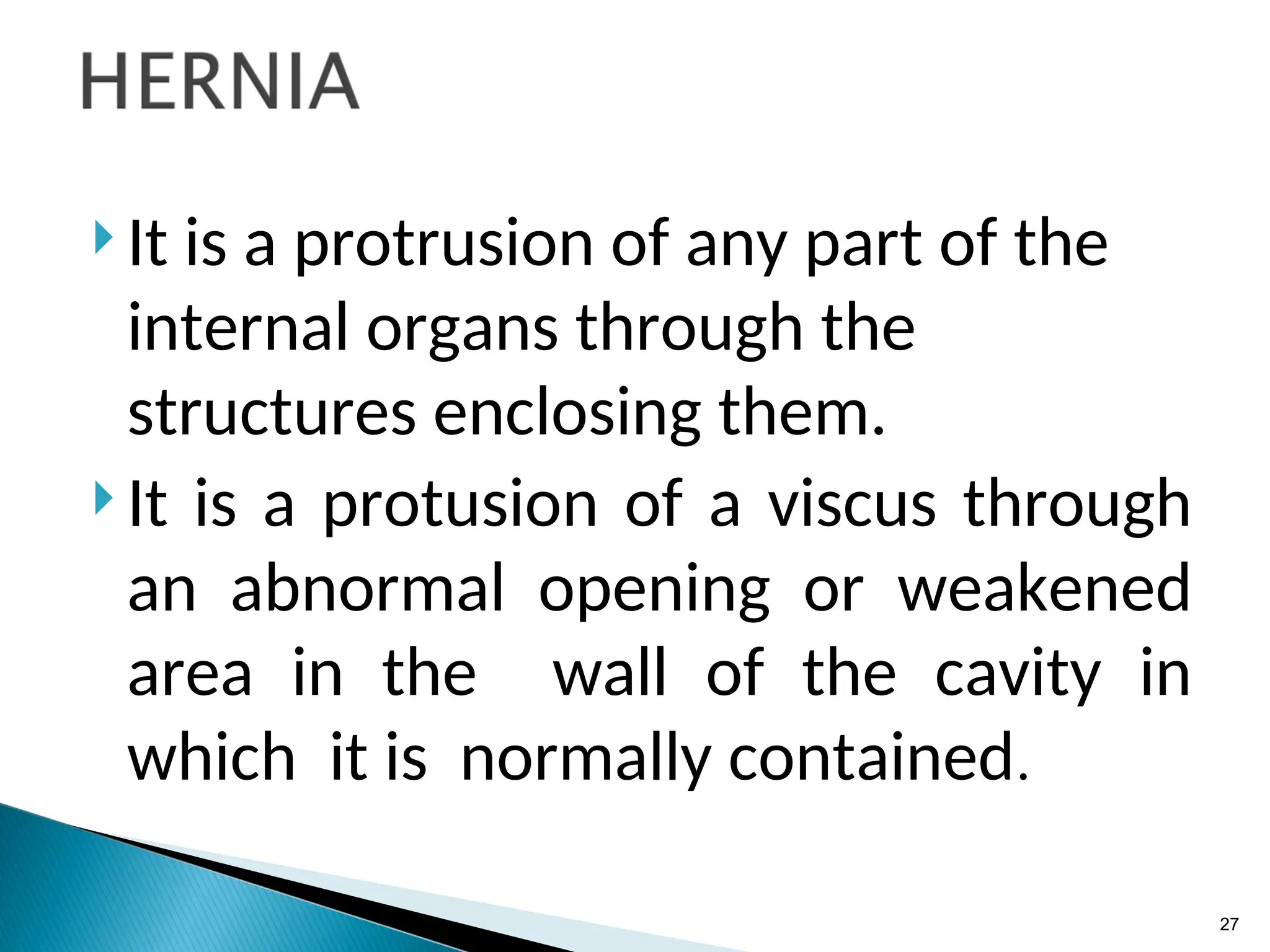 HERNIA

It is a protrusion of any part of the internal organs through the structures enclosing them.

It is a protusion of a viscus through an abnormal opening or weakened area in the wall of the cavity in which it is normally contained.

27